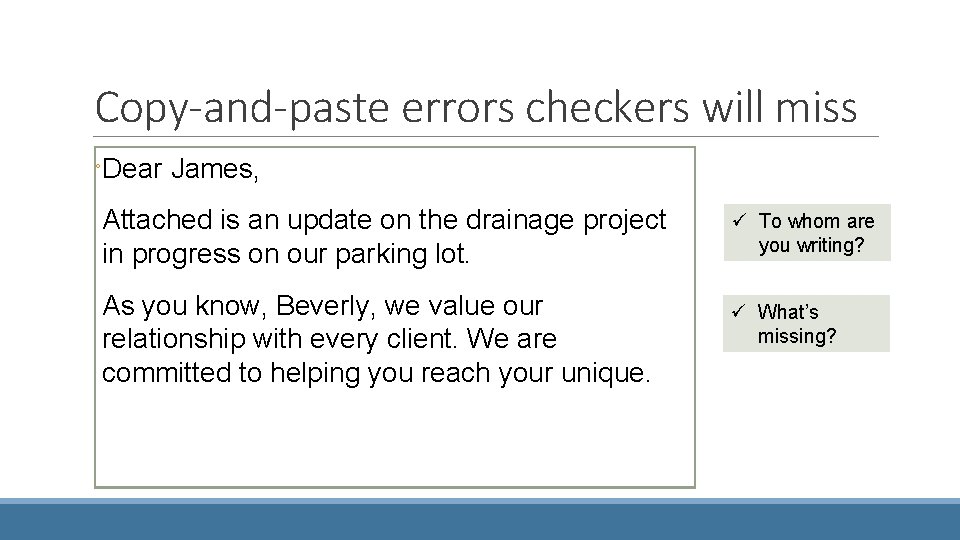 Copy-and-paste errors checkers will miss

Dear James,

Attached is an update on the drainage project in progress on our parking lot.

As you know, Beverly, we value our relationship with every client. We are committed to helping you reach your unique.

✓ To whom are you writing?

✓ What's missing?